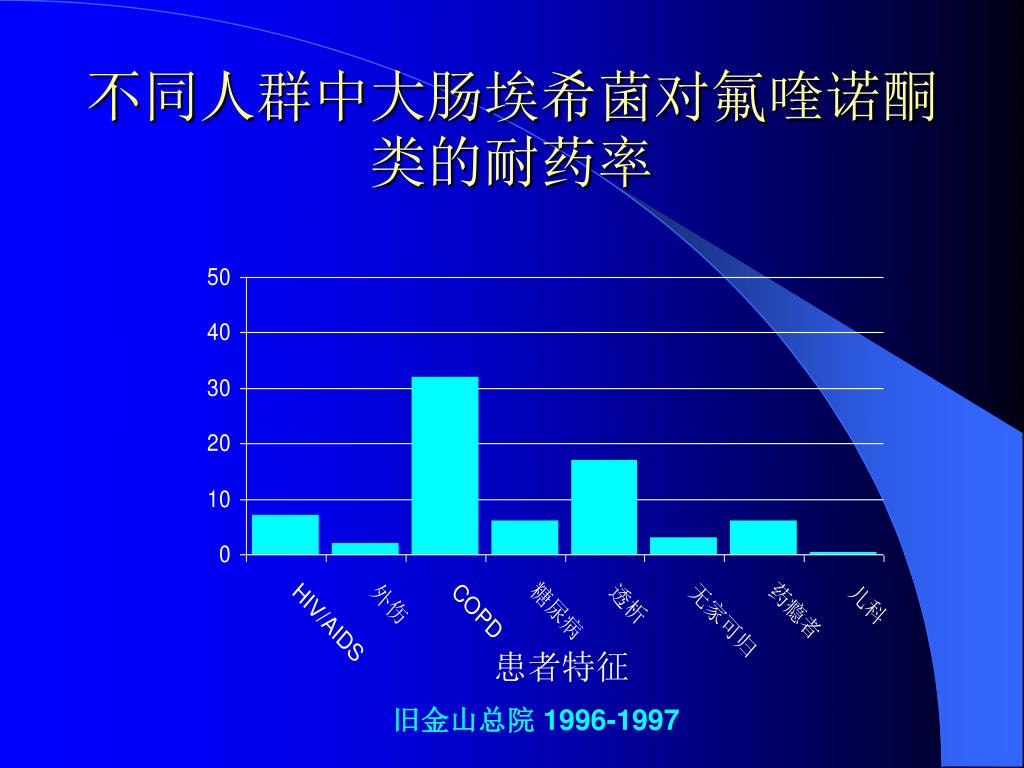 不同人群中大肠埃希菌对氟喹诺酮类的耐药率

50
40
30
20
10
0

HIV/AIDS
外伤
COPD
糖尿病
透析
无家可归
药瘾者
儿科

患者特征

旧金山总院 1996-1997